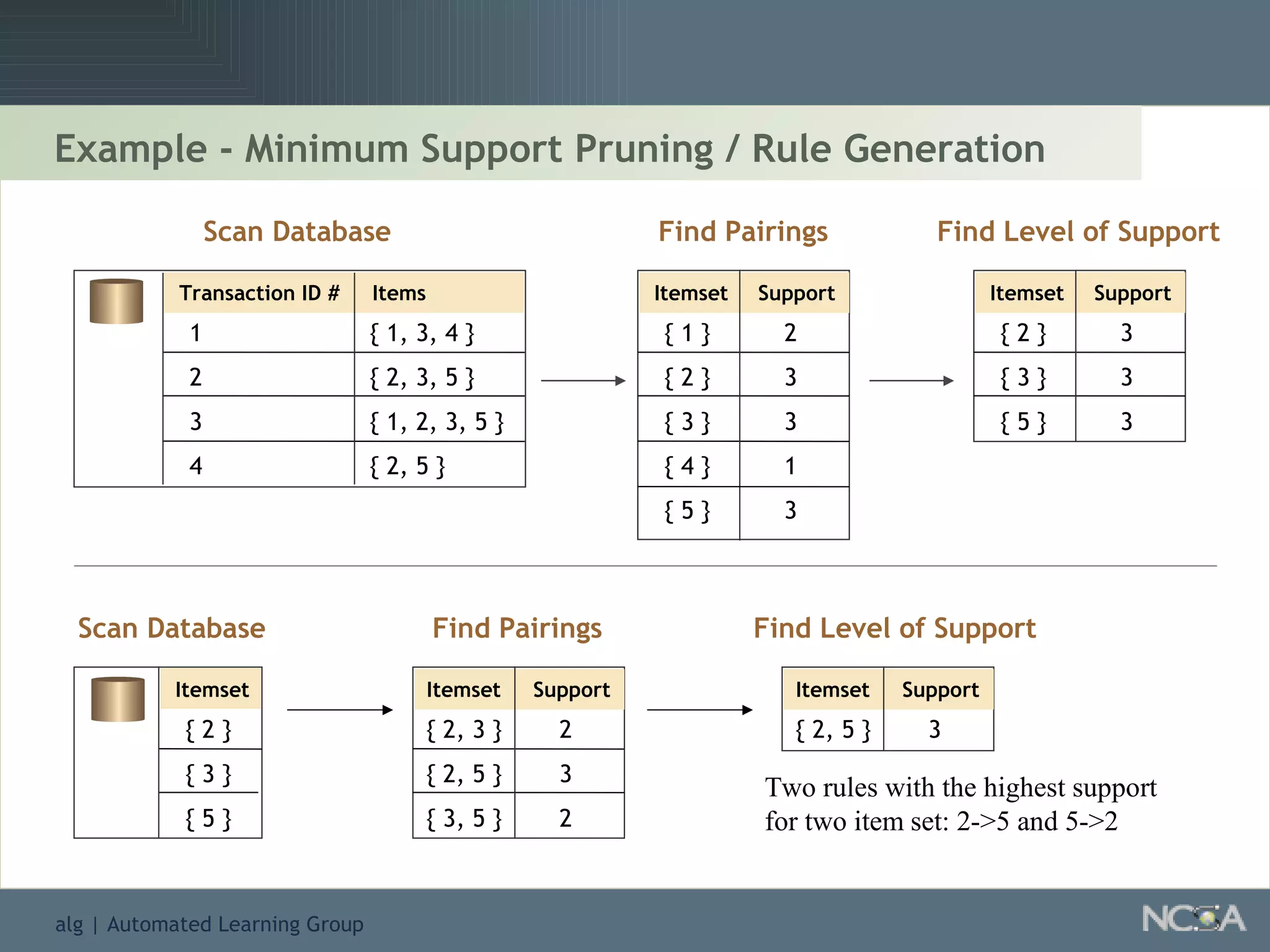 Example - Minimum Support Pruning / Rule Generation

Scan Database

| Transaction ID # | Items |
|---|---|
| 1 | { 1, 3, 4 } |
| 2 | { 2, 3, 5 } |
| 3 | { 1, 2, 3, 5 } |
| 4 | { 2, 5 } |

Find Pairings

| Itemset | Support |
|---|---|
| { 1 } | 2 |
| { 2 } | 3 |
| { 3 } | 3 |
| { 4 } | 1 |
| { 5 } | 3 |

Find Level of Support

| Itemset | Support |
|---|---|
| { 2 } | 3 |
| { 3 } | 3 |
| { 5 } | 3 |

Scan Database

| Itemset |
|---|
| { 2 } |
| { 3 } |
| { 5 } |

Find Pairings

| Itemset | Support |
|---|---|
| { 2, 3 } | 2 |
| { 2, 5 } | 3 |
| { 3, 5 } | 2 |

Find Level of Support

| Itemset | Support |
|---|---|
| { 2, 5 } | 3 |

Two rules with the highest support for two item set: 2->5 and 5->2

alg | Automated Learning Group

NCSA